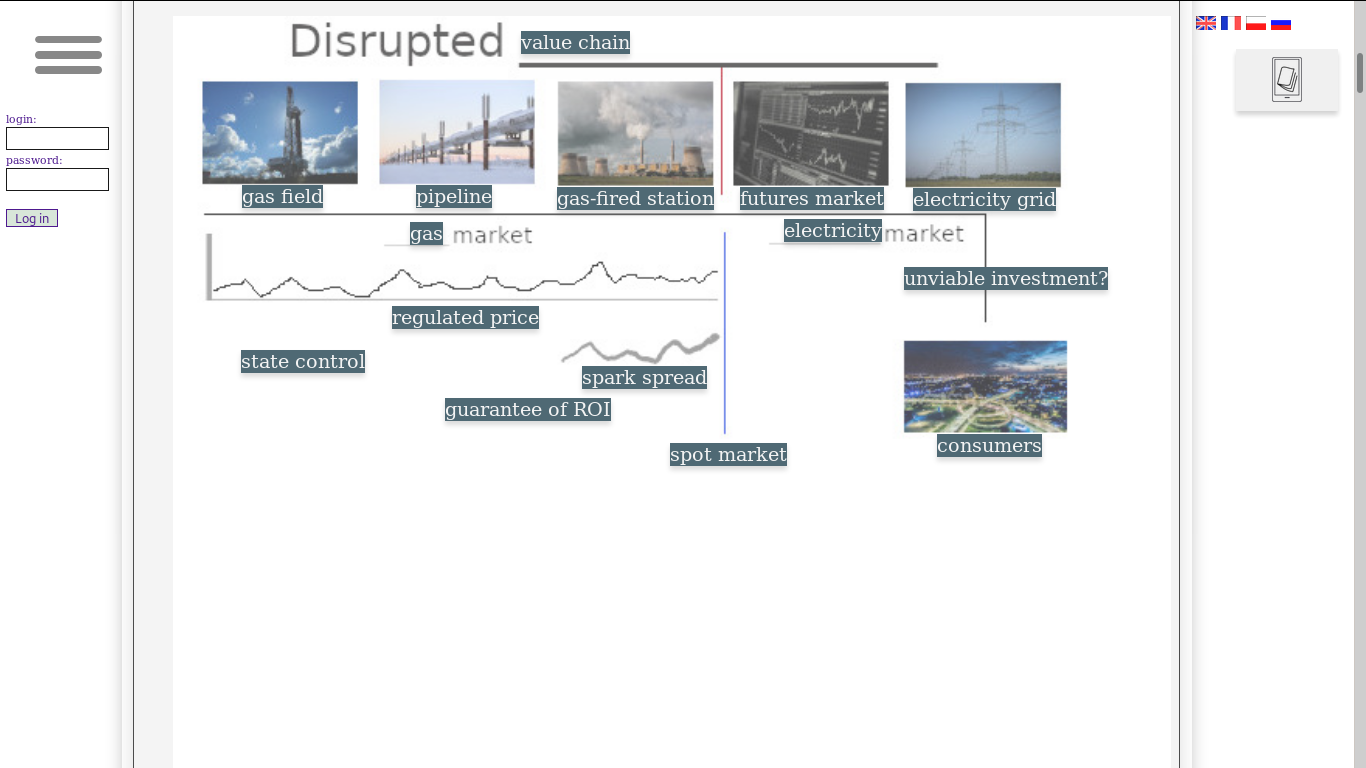 login:
password:
Log in

Disrupted value chain

gas field
pipeline
gas-fired station
futures market
electricity grid

gas market
electricity market

unviable investment?

regulated price
state control
spark spread
guarantee of ROI
spot market
consumers